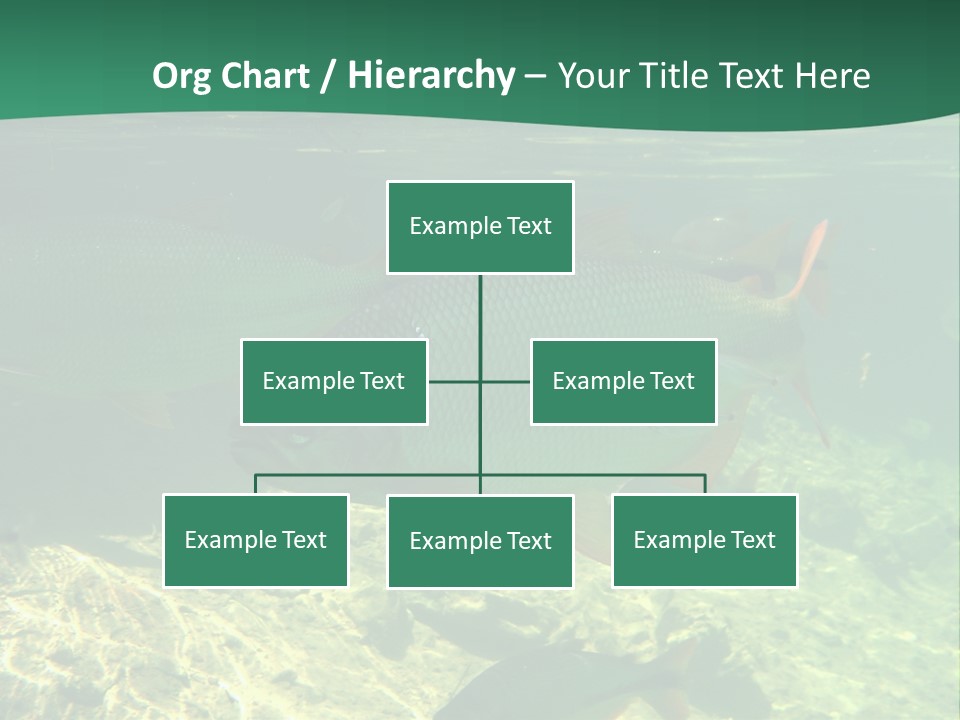 Org Chart / Hierarchy – Your Title Text Here

Example Text

Example Text

Example Text

Example Text

Example Text

Example Text